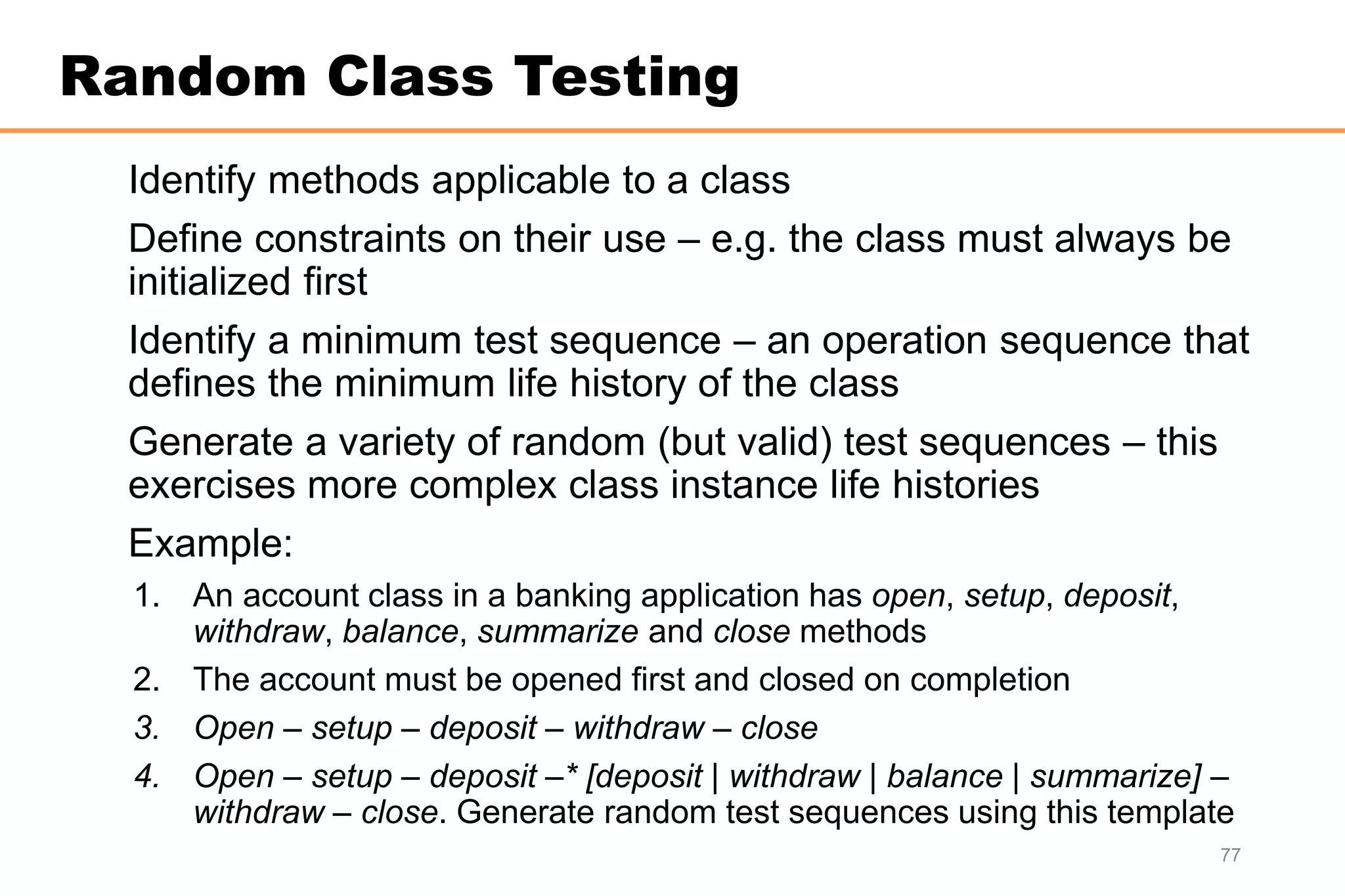 Random Class Testing

Identify methods applicable to a class

Define constraints on their use – e.g. the class must always be initialized first

Identify a minimum test sequence – an operation sequence that defines the minimum life history of the class

Generate a variety of random (but valid) test sequences – this exercises more complex class instance life histories

Example:

1. An account class in a banking application has open, setup, deposit, withdraw, balance, summarize and close methods

2. The account must be opened first and closed on completion

3. Open – setup – deposit – withdraw – close

4. Open – setup – deposit –* [deposit | withdraw | balance | summarize] – withdraw – close. Generate random test sequences using this template

77